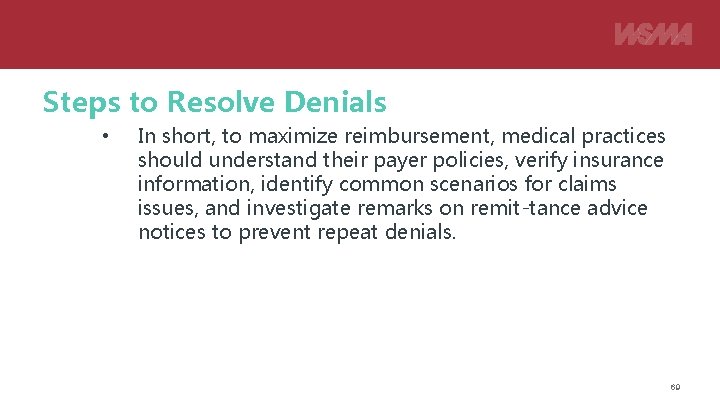 WSMA

Steps to Resolve Denials

• In short, to maximize reimbursement, medical practices should understand their payer policies, verify insurance information, identify common scenarios for claims issues, and investigate remarks on remit-tance advice notices to prevent repeat denials.

69